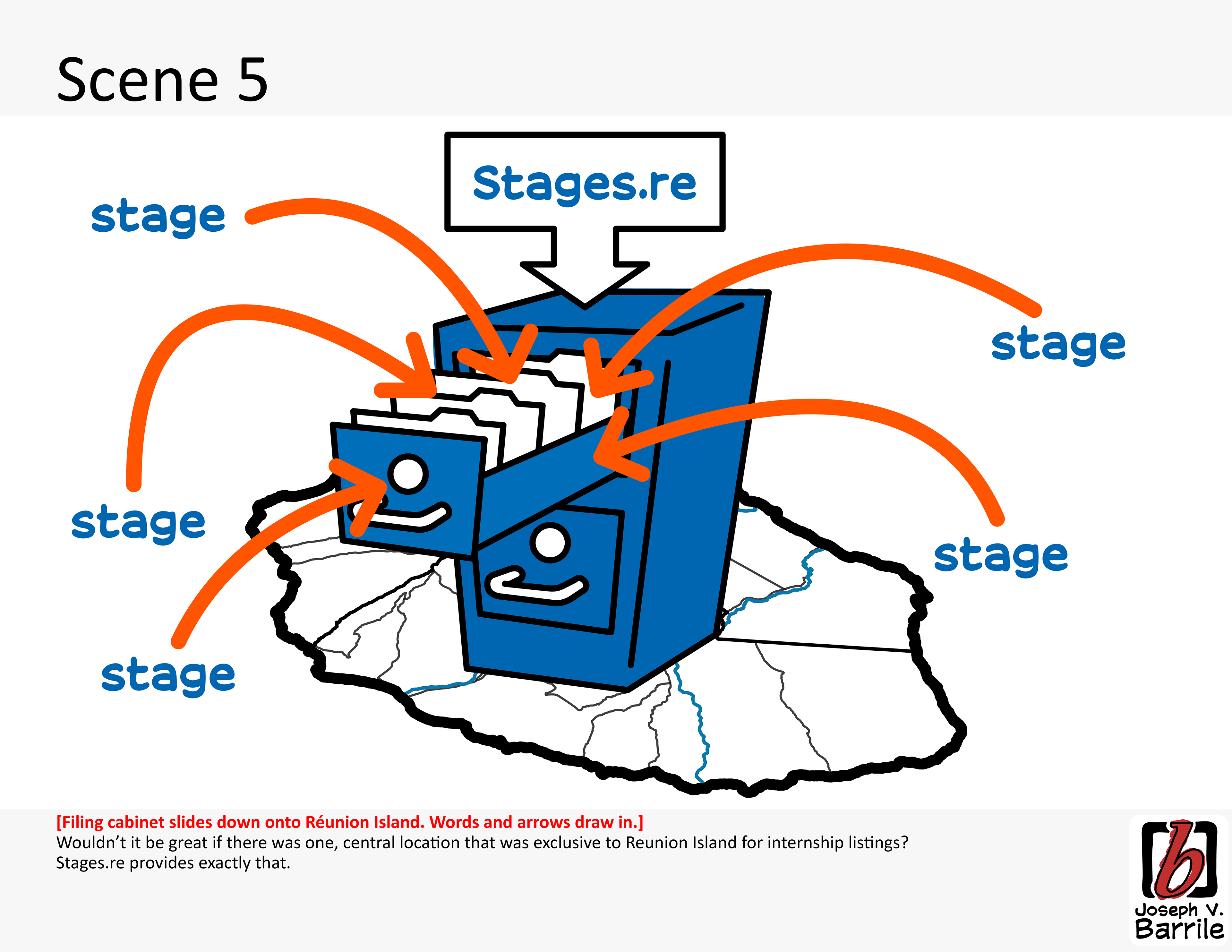 Scene 5

Stages.re

stage

stage

stage

stage

stage

[Filing cabinet slides down onto Réunion Island. Words and arrows draw in.]
Wouldn't it be great if there was one, central location that was exclusive to Reunion Island for internship listings? Stages.re provides exactly that.

b
Joseph V.
Barrile